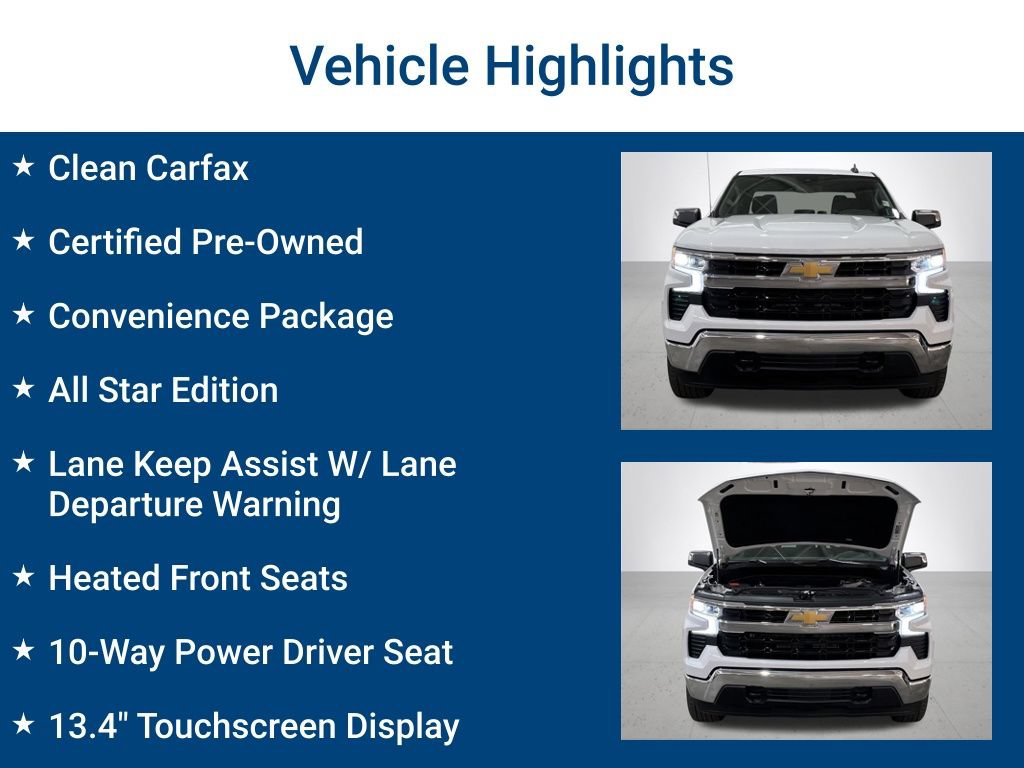 Vehicle Highlights

★ Clean Carfax

★ Certified Pre-Owned

★ Convenience Package

★ All Star Edition

★ Lane Keep Assist W/ Lane Departure Warning

★ Heated Front Seats

★ 10-Way Power Driver Seat

★ 13.4" Touchscreen Display